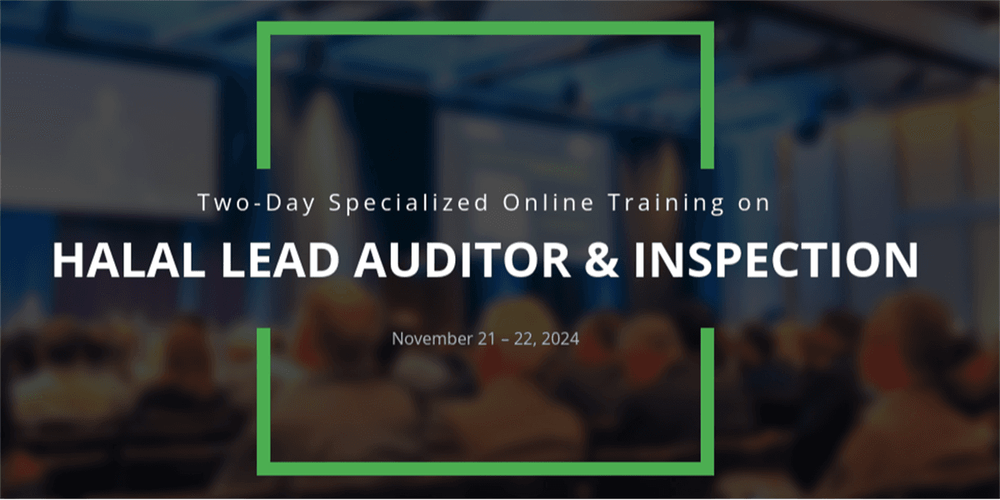 Two-Day Specialized Online Training on

HALAL LEAD AUDITOR & INSPECTION

November 21 – 22, 2024